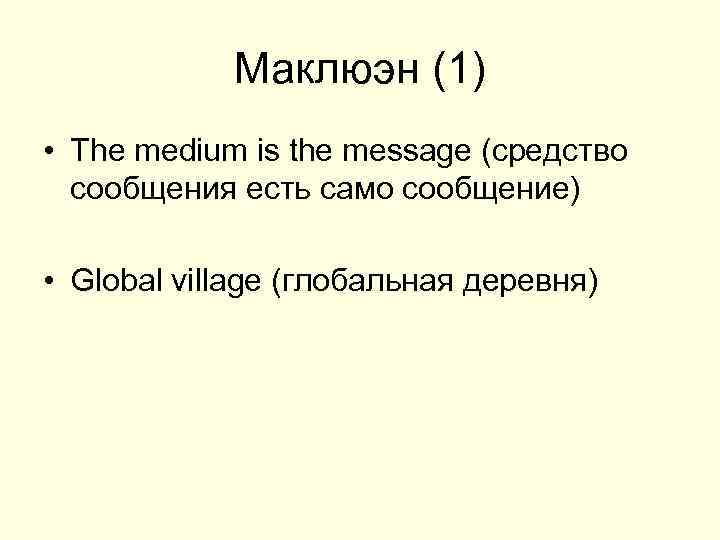 Маклюэн (1)

• The medium is the message (средство сообщения есть само сообщение)

• Global village (глобальная деревня)